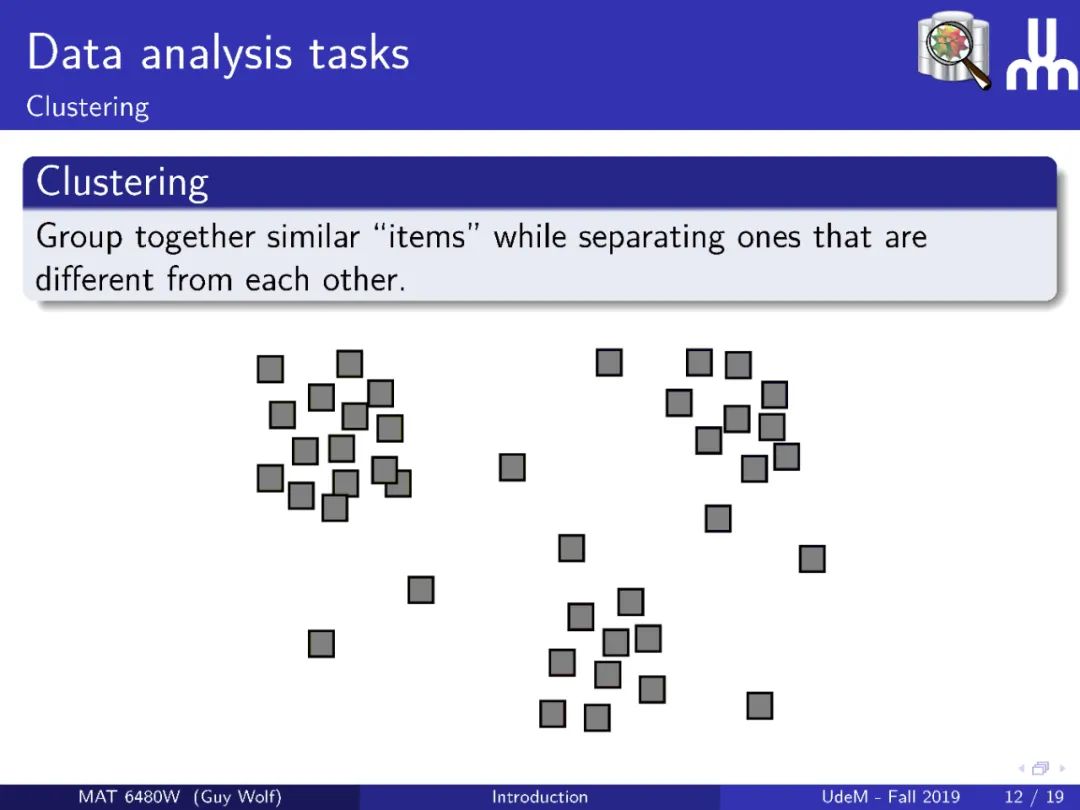 Data analysis tasks
Clustering

Clustering
Group together similar "items" while separating ones that are different from each other.

MAT 6480W (Guy Wolf) Introduction UdeM - Fall 2019 12 / 19